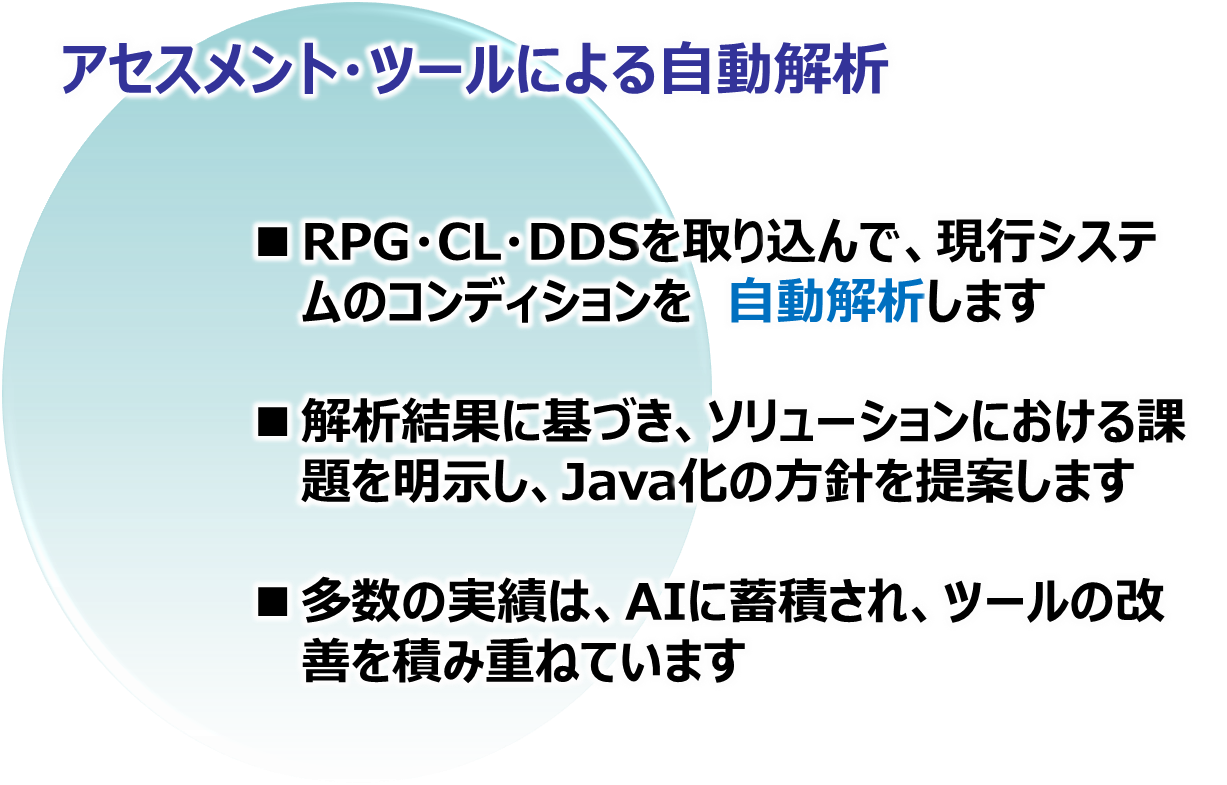 アセスメント・ツールによる自動解析

■ RPG・CL・DDSを取り込んで、現行システムのコンディションを　自動解析します

■ 解析結果に基づき、ソリューションにおける課題を明示し、Java化の方針を提案します

■ 多数の実績は、AIに蓄積され、ツールの改善を積み重ねています